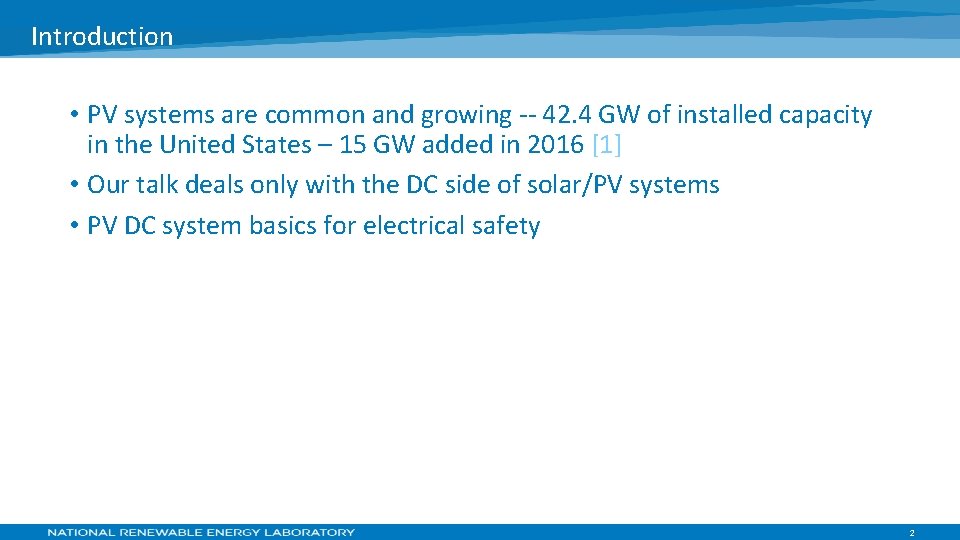 Introduction

• PV systems are common and growing -- 42.4 GW of installed capacity in the United States – 15 GW added in 2016 [1]

• Our talk deals only with the DC side of solar/PV systems

• PV DC system basics for electrical safety

NATIONAL RENEWABLE ENERGY LABORATORY

2